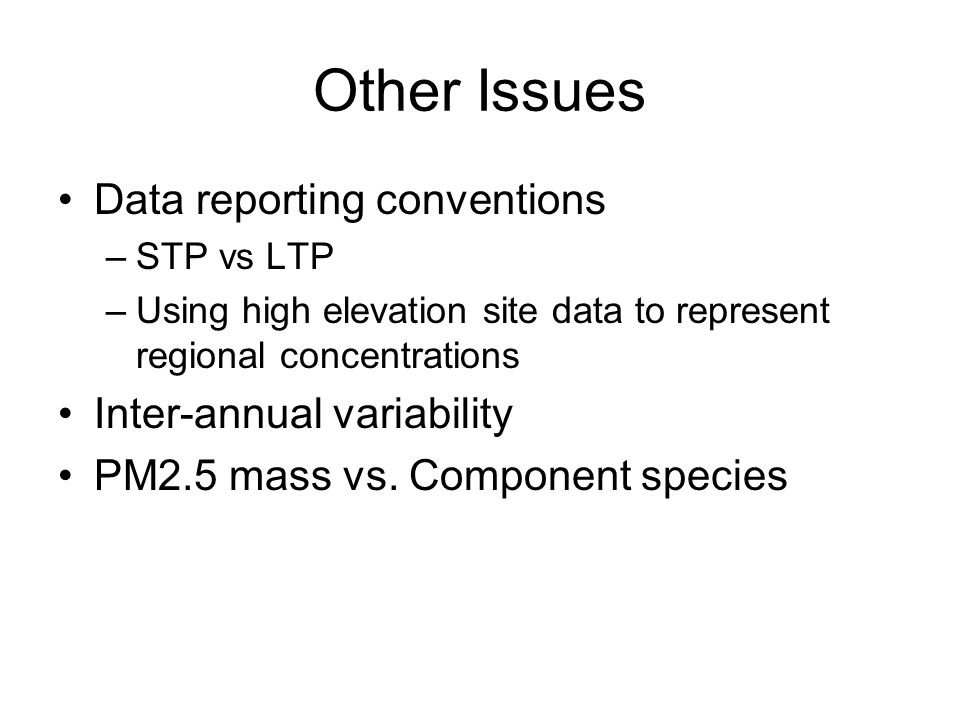 Other Issues

• Data reporting conventions
– STP vs LTP
– Using high elevation site data to represent regional concentrations
• Inter-annual variability
• PM2.5 mass vs. Component species